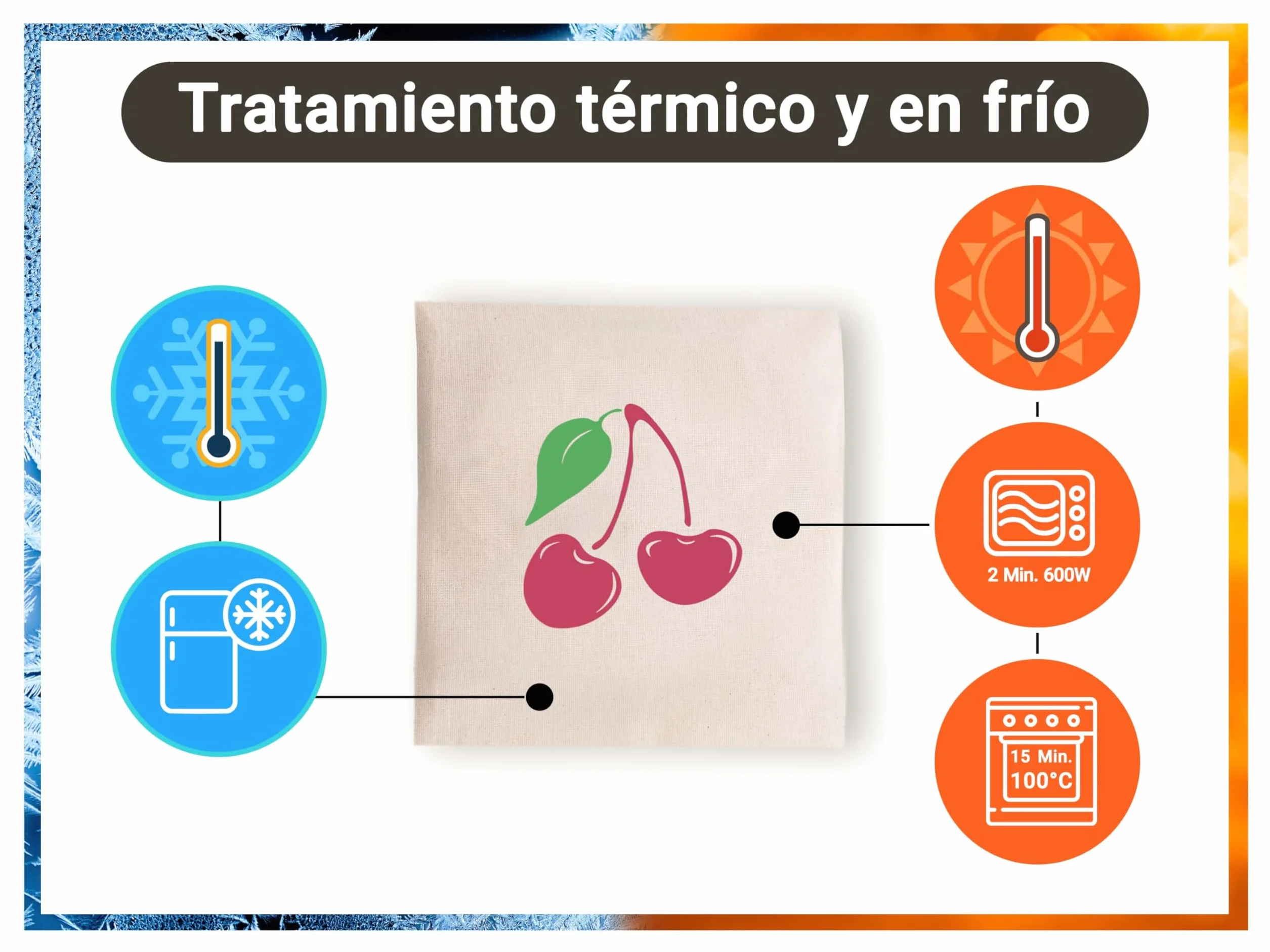 Tratamiento térmico y en frío

2 Min. 600W

15 Min.
100°C